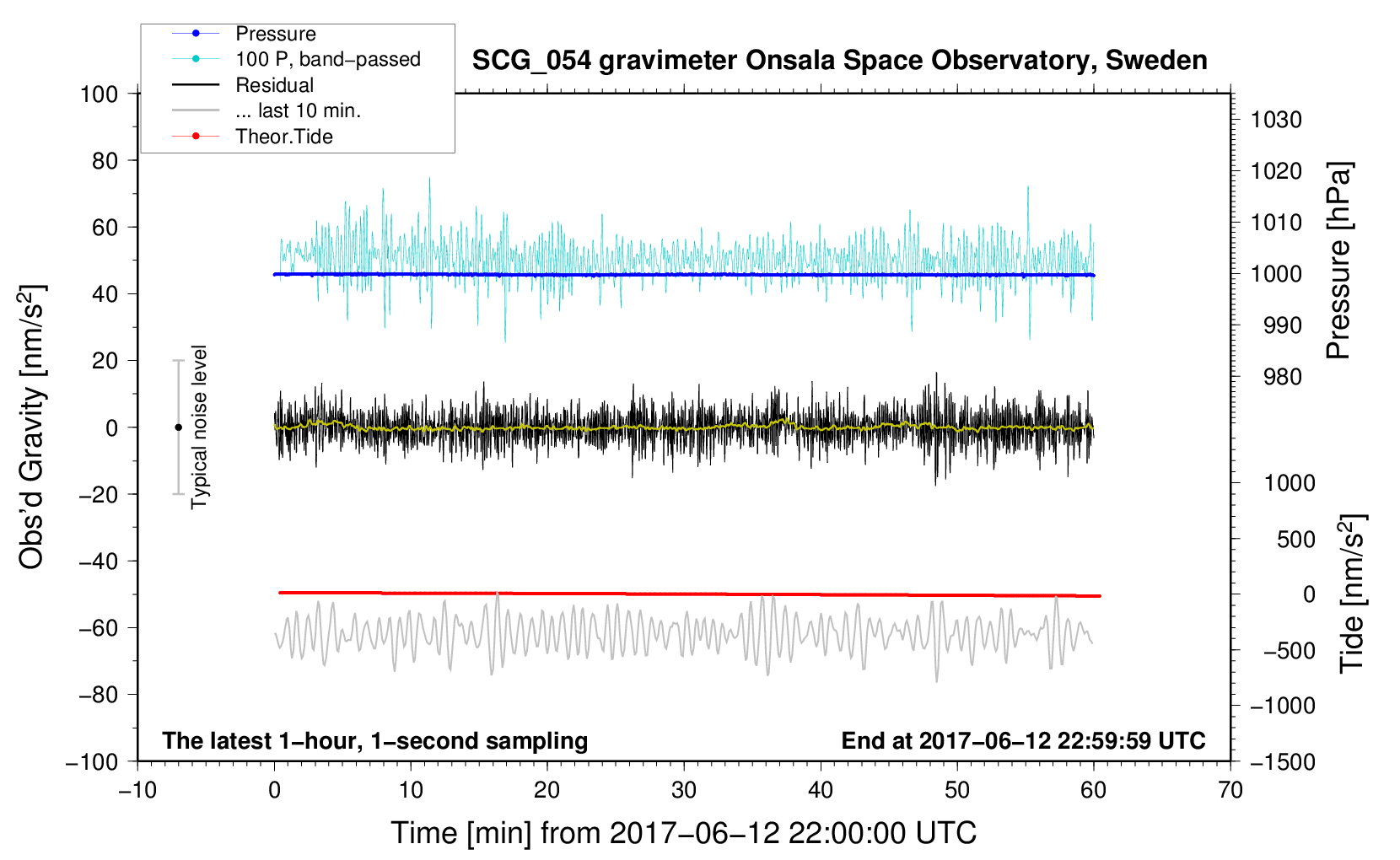 Pressure
100 P, band−passed
Residual
... last 10 min.
Theor.Tide

SCG_054 gravimeter Onsala Space Observatory, Sweden

100
80
60
40
20
0
−20
−40
−60
−80
−100

Obs'd Gravity [nm/s$^2$]

Typical noise level

1030
1020
1010
1000
990
980

Pressure [hPa]

1000
500
0
−500
−1000
−1500

Tide [nm/s$^2$]

The latest 1−hour, 1−second sampling

End at 2017−06−12 22:59:59 UTC

−10
0
10
20
30
40
50
60
70

Time [min] from 2017−06−12 22:00:00 UTC